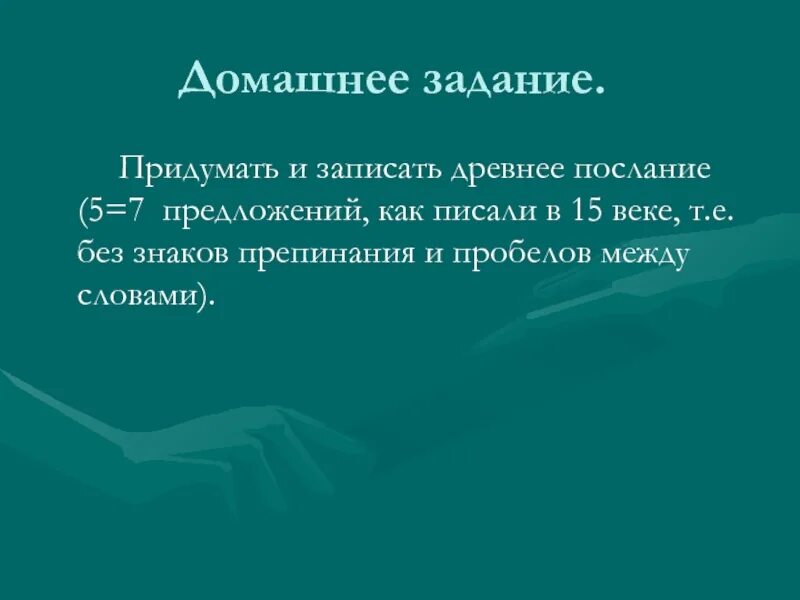 Домашнее задание.

Придумать и записать древнее послание (5=7  предложений, как писали в 15 веке, т.е. без знаков препинания и пробелов между словами).